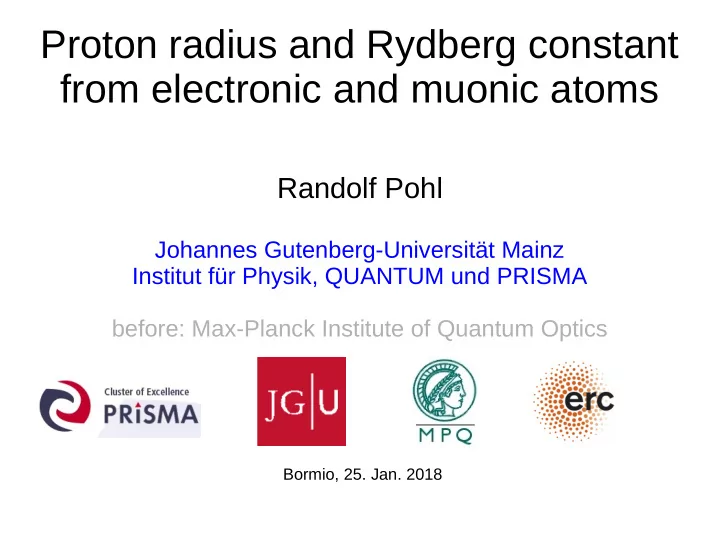 Proton radius and Rydberg constant from electronic and muonic atoms

Randolf Pohl

Johannes Gutenberg-Universität Mainz
Institut für Physik, QUANTUM und PRISMA

before: Max-Planck Institute of Quantum Optics

Cluster of Excellence
PRISMA

JG|U

MPQ

erc

Bormio, 25. Jan. 2018